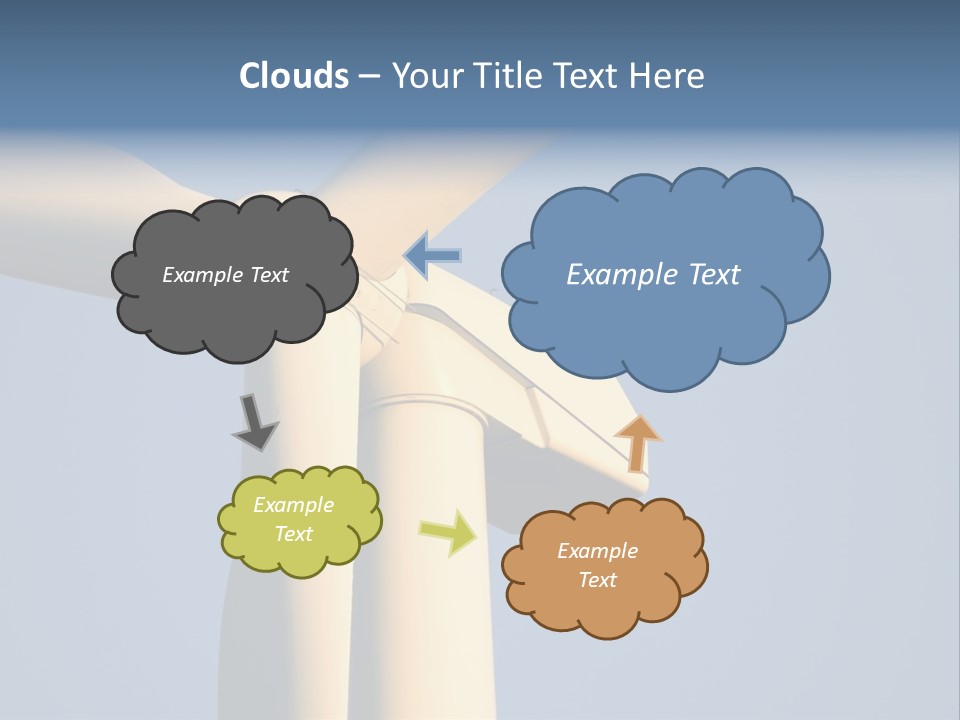 Clouds – Your Title Text Here

Example Text

Example Text

Example Text

Example Text